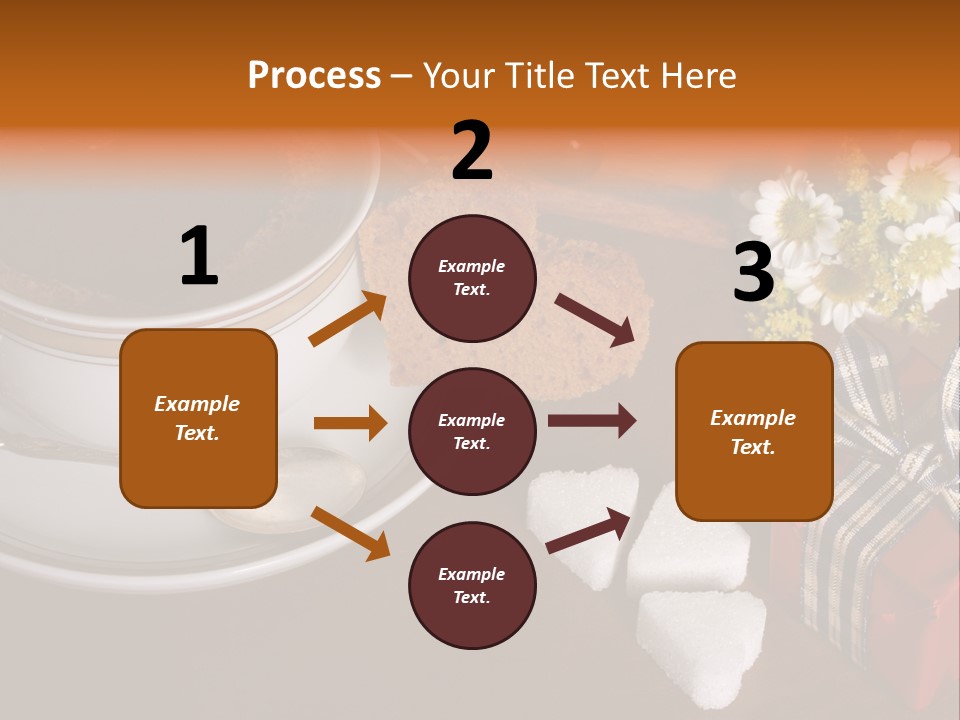 Process – Your Title Text Here

1

Example Text.

2

Example Text.

Example Text.

Example Text.

3

Example Text.